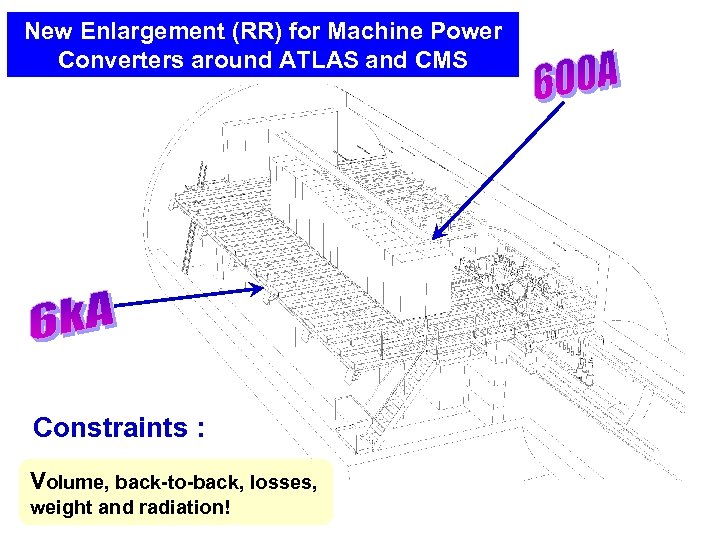 New Enlargement (RR) for Machine Power Converters around ATLAS and CMS

600A

6kA

Constraints :

Volume, back-to-back, losses, weight and radiation!